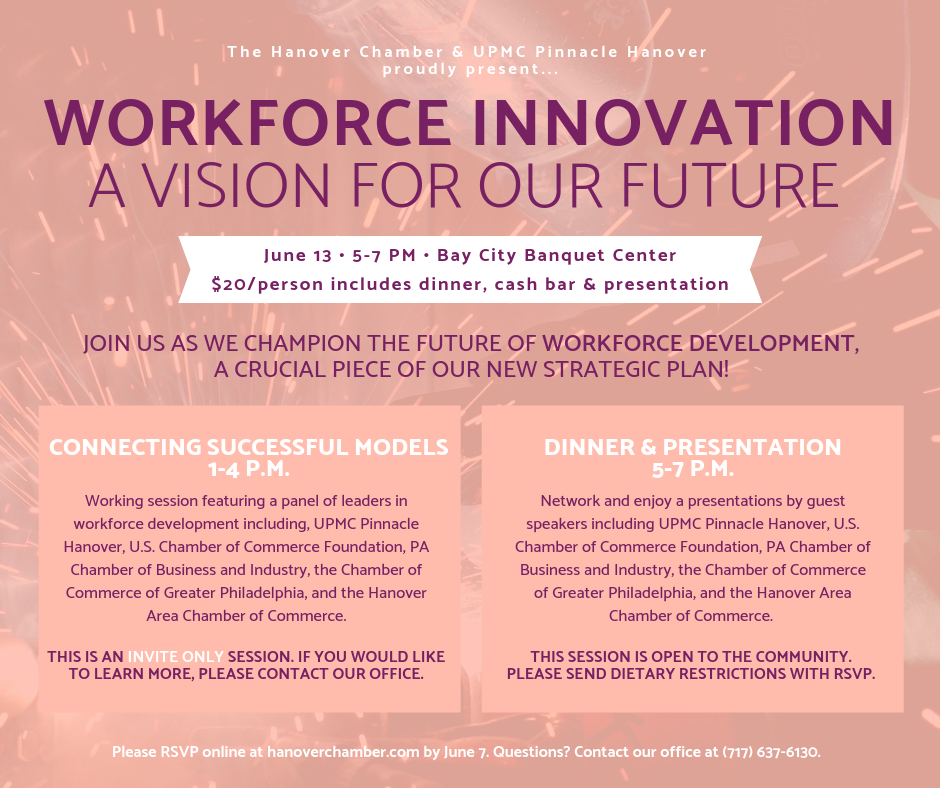 The Hanover Chamber & UPMC Pinnacle Hanover proudly present...

WORKFORCE INNOVATION
A VISION FOR OUR FUTURE

June 13 • 5-7 PM • Bay City Banquet Center
$20/person includes dinner, cash bar & presentation

JOIN US AS WE CHAMPION THE FUTURE OF WORKFORCE DEVELOPMENT, A CRUCIAL PIECE OF OUR NEW STRATEGIC PLAN!

CONNECTING SUCCESSFUL MODELS
1-4 P.M.

Working session featuring a panel of leaders in workforce development including, UPMC Pinnacle Hanover, U.S. Chamber of Commerce Foundation, PA Chamber of Business and Industry, the Chamber of Commerce of Greater Philadelphia, and the Hanover Area Chamber of Commerce.

THIS IS AN INVITE ONLY SESSION. IF YOU WOULD LIKE TO LEARN MORE, PLEASE CONTACT OUR OFFICE.

DINNER & PRESENTATION
5-7 P.M.

Network and enjoy a presentations by guest speakers including UPMC Pinnacle Hanover, U.S. Chamber of Commerce Foundation, PA Chamber of Business and Industry, the Chamber of Commerce of Greater Philadelphia, and the Hanover Area Chamber of Commerce.

THIS SESSION IS OPEN TO THE COMMUNITY. PLEASE SEND DIETARY RESTRICTIONS WITH RSVP.

Please RSVP online at hanoverchamber.com by June 7. Questions? Contact our office at (717) 637-6130.